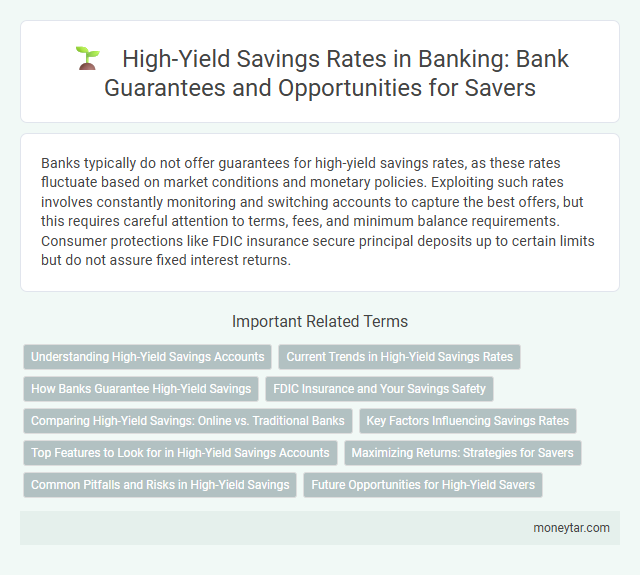 High-Yield Savings Rates in Banking: Bank Guarantees and Opportunities for Savers

Banks typically do not offer guarantees for high-yield savings rates, as these rates fluctuate based on market conditions and monetary policies. Exploiting such rates involves constantly monitoring and switching accounts to capture the best offers, but this requires careful attention to terms, fees, and minimum balance requirements. Consumer protections like FDIC insurance secure principal deposits up to certain limits but do not assure fixed interest returns.

Important Related Terms

Understanding High-Yield Savings Accounts

Current Trends in High-Yield Savings Rates

How Banks Guarantee High-Yield Savings

FDIC Insurance and Your Savings Safety

Comparing High-Yield Savings: Online vs. Traditional Banks

Key Factors Influencing Savings Rates

Top Features to Look for in High-Yield Savings Accounts

Maximizing Returns: Strategies for Savers

Common Pitfalls and Risks in High-Yield Savings

Future Opportunities for High-Yield Savers

moneytar.com